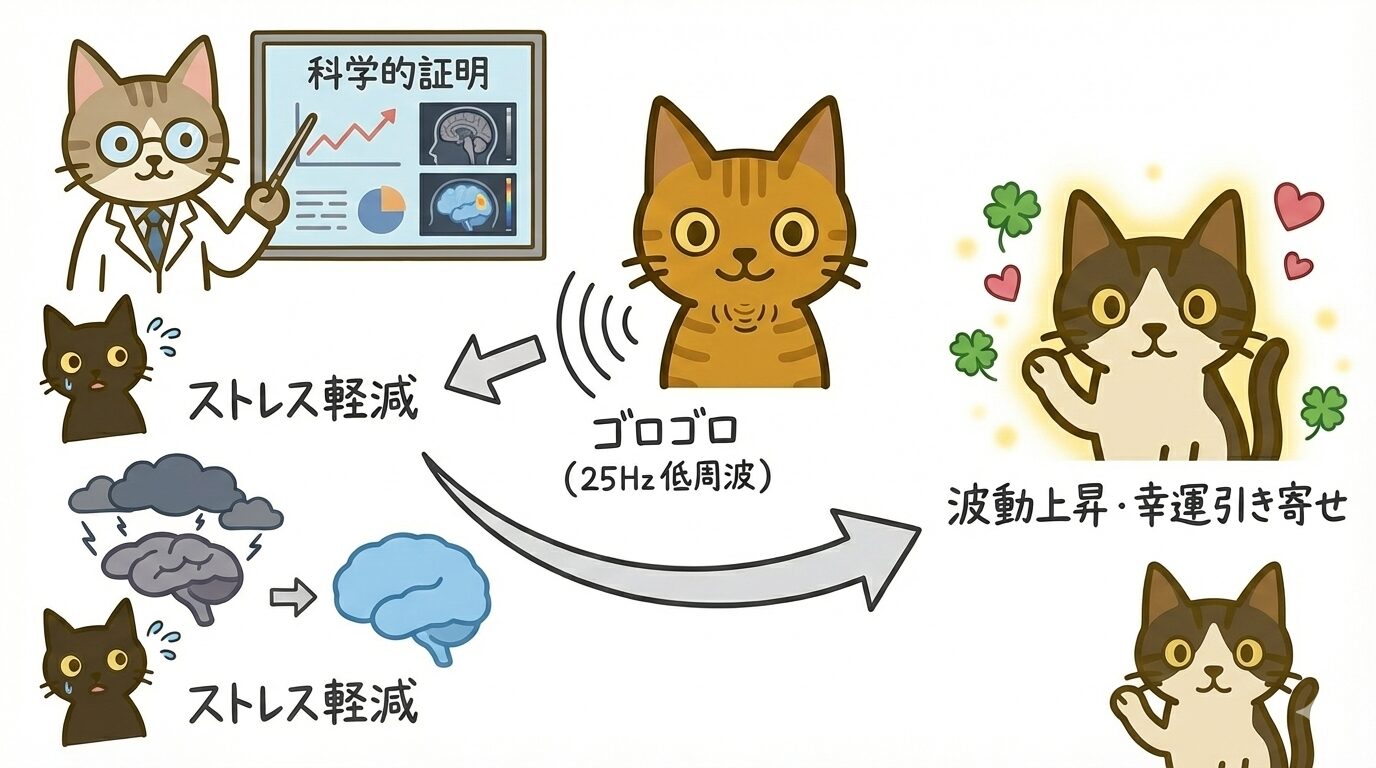 科学的証明

ストレス軽減

ゴロゴロ
(25Hz低周波)

波動上昇・幸運引き寄せ

ストレス軽減